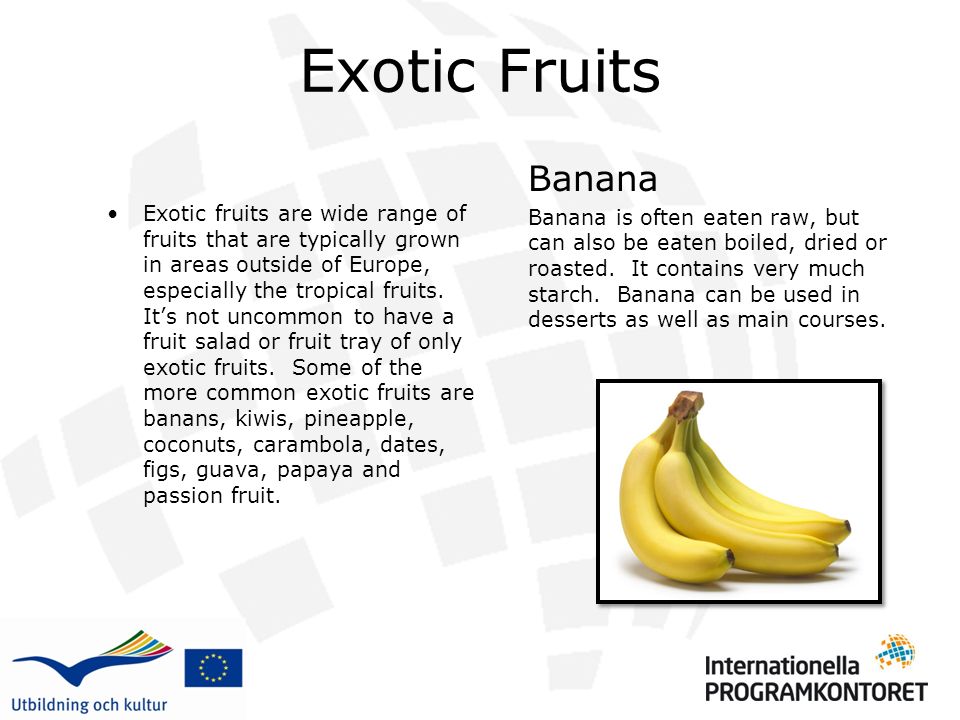 Exotic Fruits

• Exotic fruits are wide range of fruits that are typically grown in areas outside of Europe, especially the tropical fruits. It's not uncommon to have a fruit salad or fruit tray of only exotic fruits. Some of the more common exotic fruits are banans, kiwis, pineapple, coconuts, carambola, dates, figs, guava, papaya and passion fruit.

Banana

Banana is often eaten raw, but can also be eaten boiled, dried or roasted. It contains very much starch. Banana can be used in desserts as well as main courses.

Utbildning och kultur

Internationella PROGRAMKONTORET